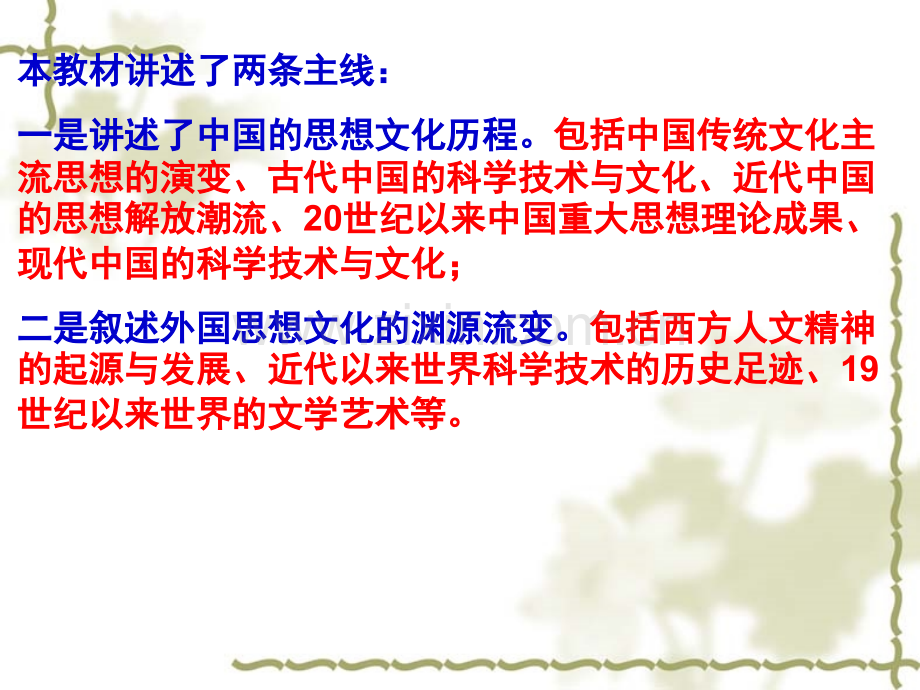 本教材讲述了两条主线：

一是讲述了中国的思想文化历程。包括中国传统文化主流思想的演变、古代中国的科学技术与文化、近代中国的思想解放潮流、20世纪以来中国重大思想理论成果、现代中国的科学技术与文化；

二是叙述外国思想文化的渊源流变。包括西方人文精神的起源与发展、近代以来世界科学技术的历史足迹、19世纪以来世界的文学艺术等。